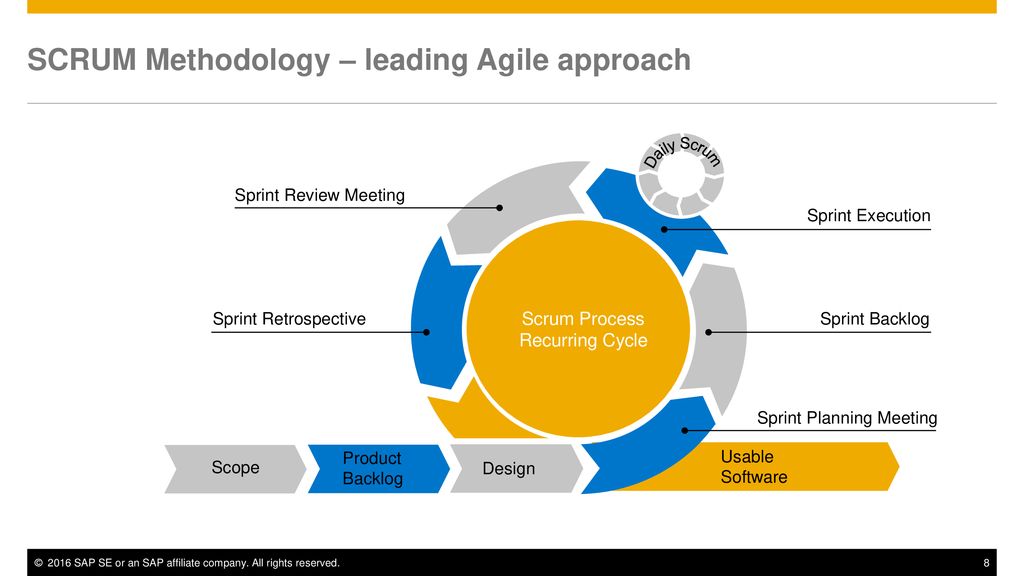 SCRUM Methodology – leading Agile approach

Daily Scrum

Sprint Review Meeting

Sprint Execution

Sprint Retrospective

Scrum Process Recurring Cycle

Sprint Backlog

Sprint Planning Meeting

Scope

Product Backlog

Design

Usable Software

© 2016 SAP SE or an SAP affiliate company. All rights reserved.

8